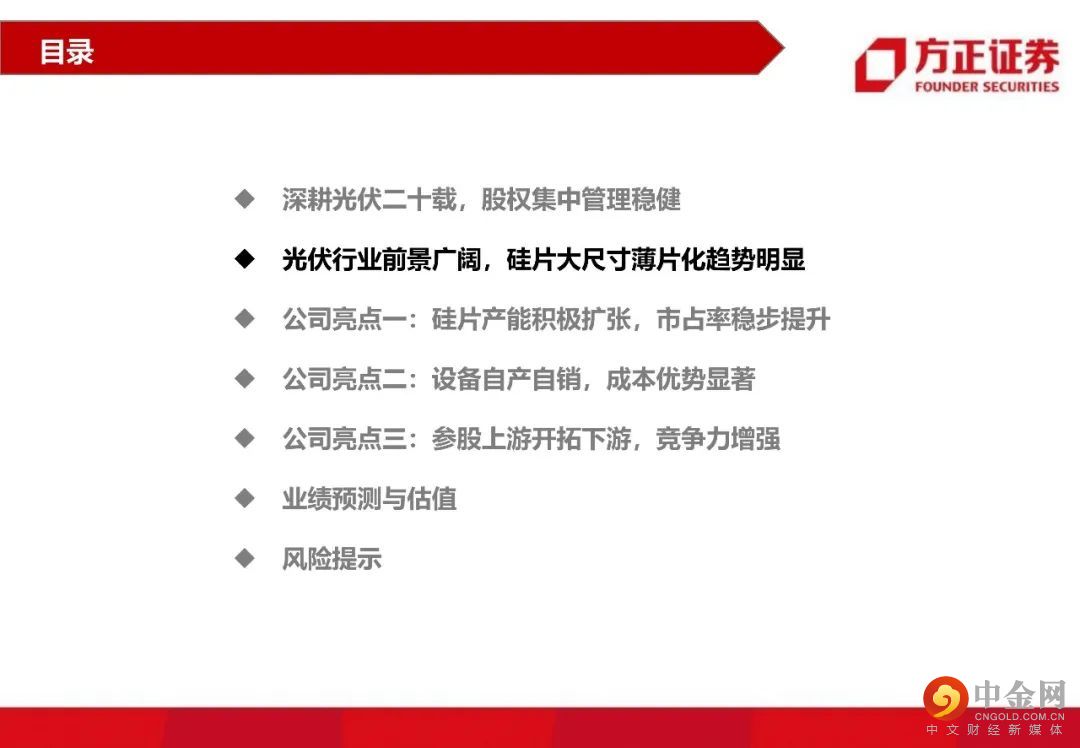 目录

方正证券
FOUNDER SECURITIES

◆ 深耕光伏二十载，股权集中管理稳健

◆ 光伏行业前景广阔，硅片大尺寸薄片化趋势明显

◆ 公司亮点一：硅片产能积极扩张，市占率稳步提升

◆ 公司亮点二：设备自产自销，成本优势显著

◆ 公司亮点三：参股上游开拓下游，竞争力增强

◆ 业绩预测与估值

◆ 风险提示

中金网
CNGOLD.COM.CN
中文财经新媒体